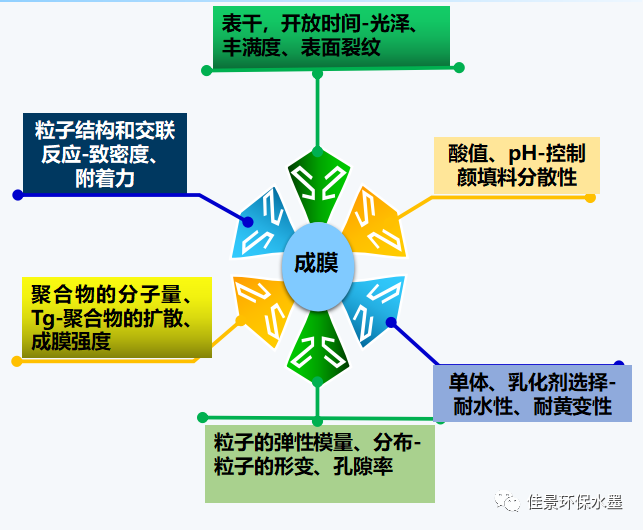 表干，开放时间-光泽、丰满度、表面裂纹

粒子结构和交联反应-致密度、附着力

酸值、pH-控制颜填料分散性

成膜

聚合物的分子量、Tg-聚合物的扩散、成膜强度

单体、乳化剂选择-耐水性、耐黄变性

粒子的弹性模量、分布-粒子的形变、孔隙率

佳景环保水墨